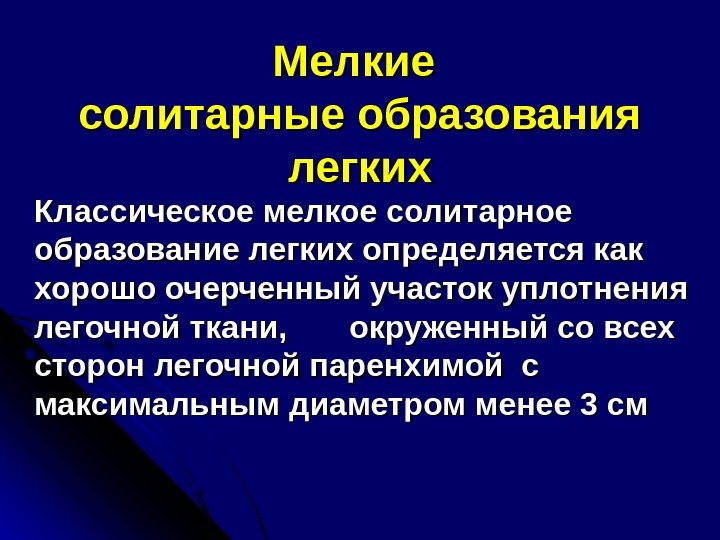 Мелкие
солитарные образования
легких

Классическое мелкое солитарное образование легких определяется как хорошо очерченный участок уплотнения легочной ткани, окруженный со всех сторон легочной паренхимой с максимальным диаметром менее 3 см